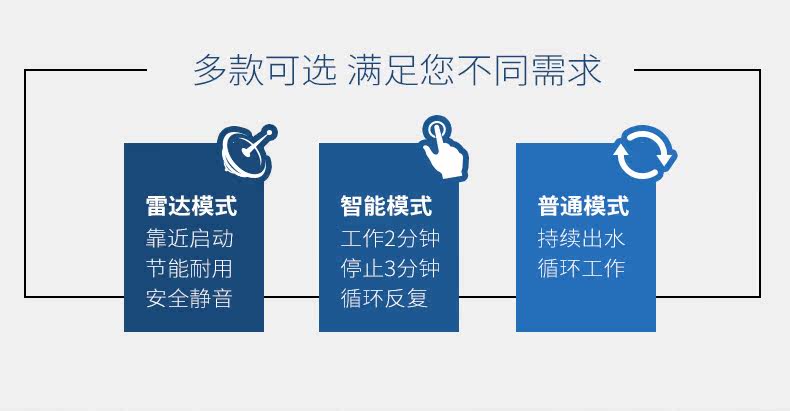 多款可选 满足您不同需求

雷达模式
靠近启动
节能耐用
安全静音

智能模式
工作2分钟
停止3分钟
循环反复

普通模式
持续出水
循环工作